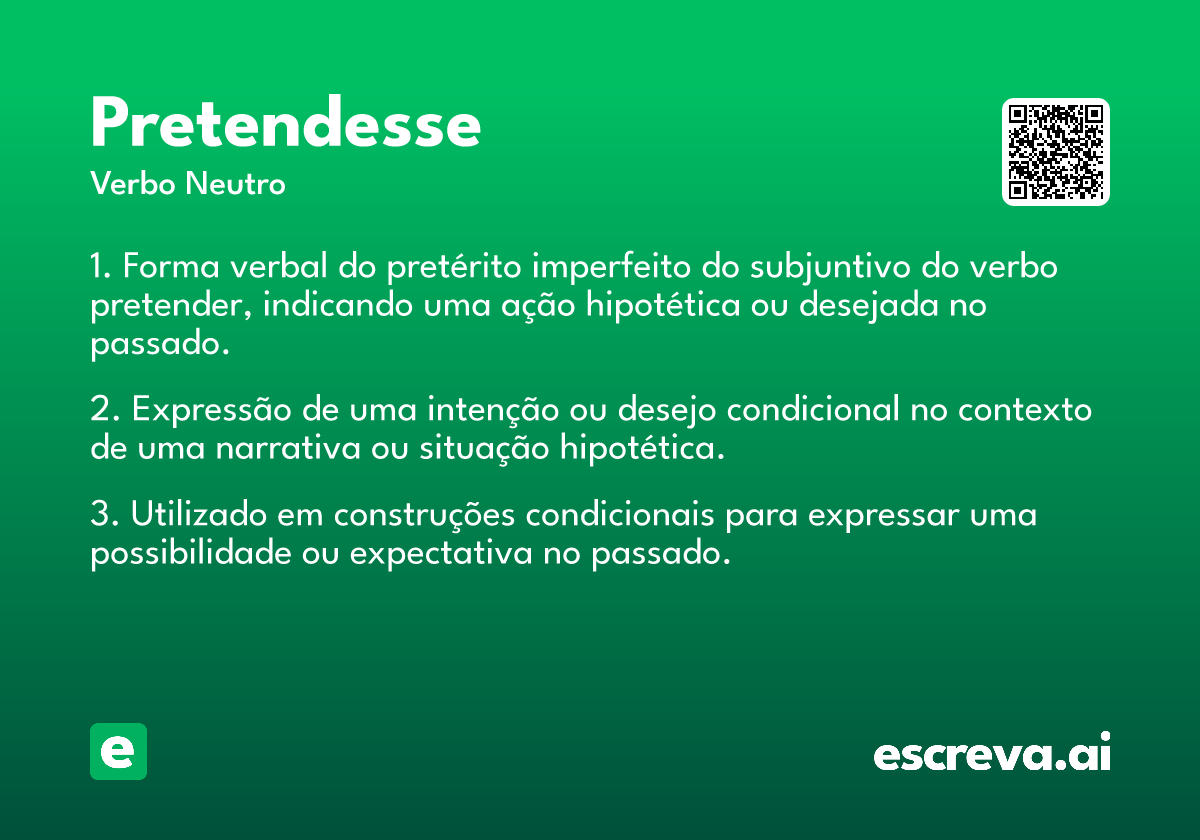 Pretendesse

Verbo Neutro

1. Forma verbal do pretérito imperfeito do subjuntivo do verbo pretender, indicando uma ação hipotética ou desejada no passado.

2. Expressão de uma intenção ou desejo condicional no contexto de uma narrativa ou situação hipotética.

3. Utilizado em construções condicionais para expressar uma possibilidade ou expectativa no passado.

e

escreva.ai